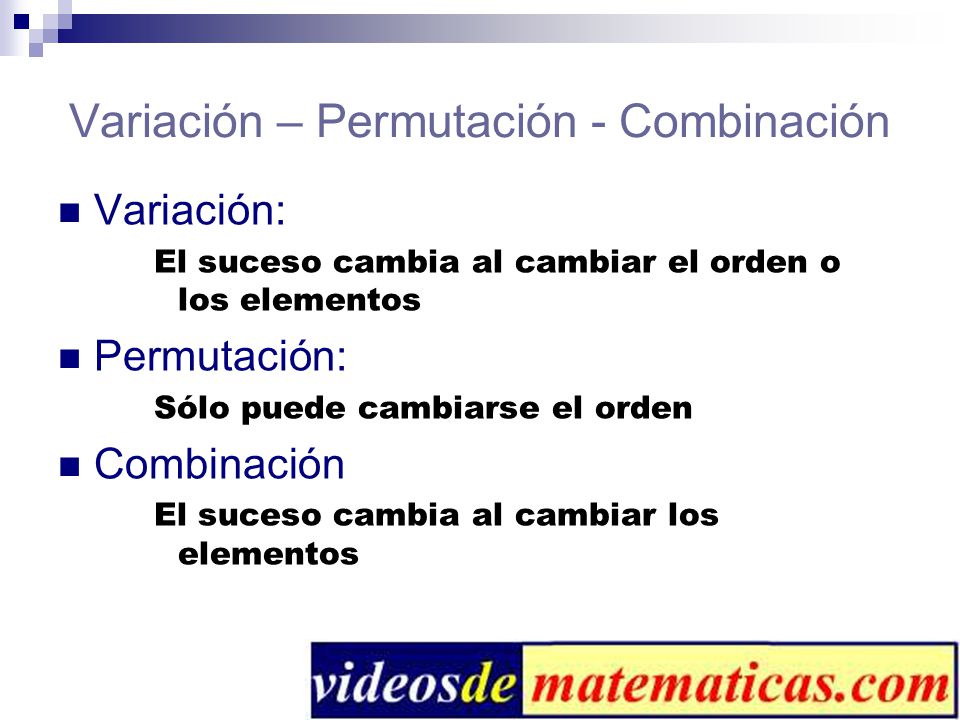 Variación – Permutación - Combinación

Variación:

El suceso cambia al cambiar el orden o los elementos

Permutación:

Sólo puede cambiarse el orden

Combinación

El suceso cambia al cambiar los elementos

videosdematematicas.com